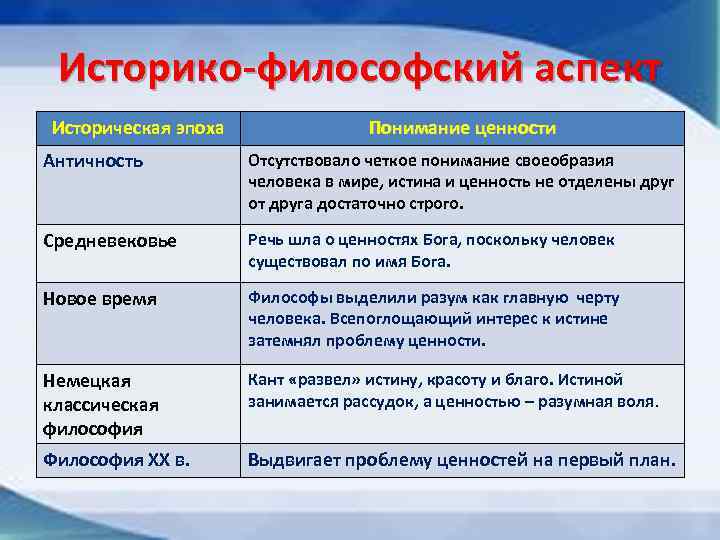 Историко-философский аспект

| Историческая эпоха | Понимание ценности |
|---|---|
| Античность | Отсутствовало четкое понимание своеобразия человека в мире, истина и ценность не отделены друг от друга достаточно строго. |
| Средневековье | Речь шла о ценностях Бога, поскольку человек существовал по имя Бога. |
| Новое время | Философы выделили разум как главную черту человека. Всепоглощающий интерес к истине затемнял проблему ценности. |
| Немецкая классическая философия | Кант «развел» истину, красоту и благо. Истиной занимается рассудок, а ценностью – разумная воля. |
| Философия XX в. | Выдвигает проблему ценностей на первый план. |